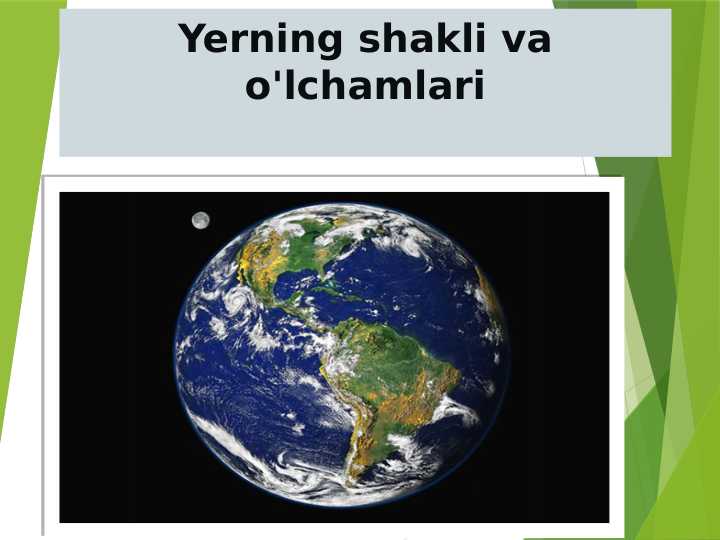 Yerning shakli va o'lchamlari